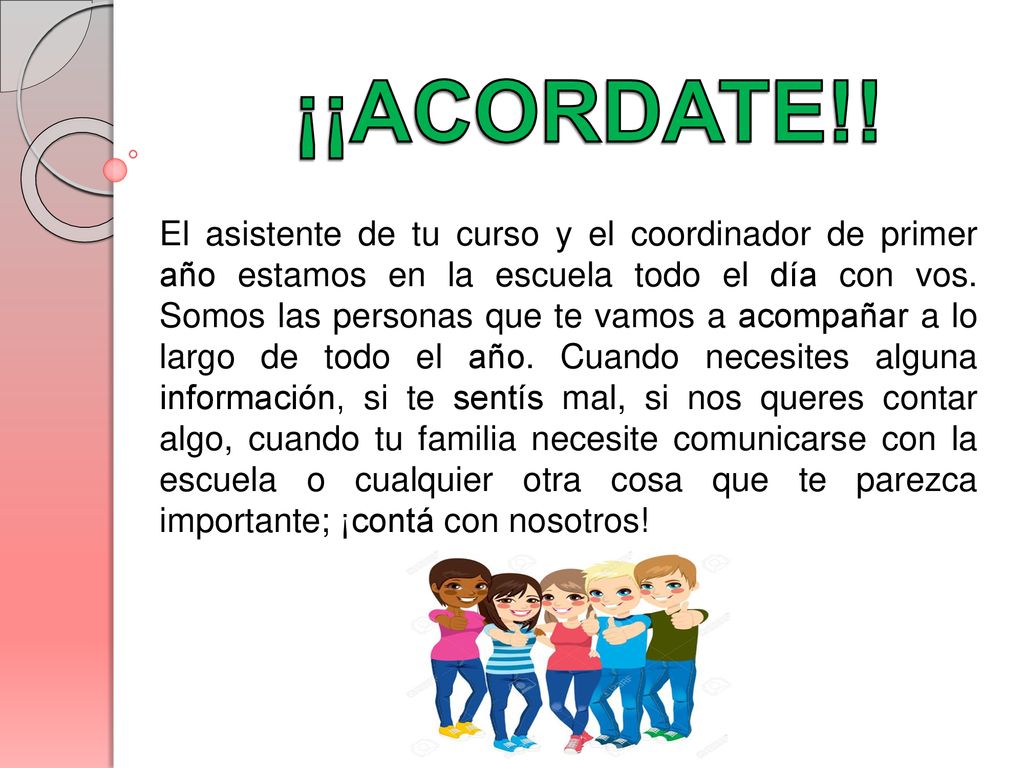 ¡¡ACORDATE!!

El asistente de tu curso y el coordinador de primer año estamos en la escuela todo el día con vos. Somos las personas que te vamos a acompañar a lo largo de todo el año. Cuando necesites alguna información, si te sentís mal, si nos queres contar algo, cuando tu familia necesite comunicarse con la escuela o cualquier otra cosa que te parezca importante; ¡contá con nosotros!